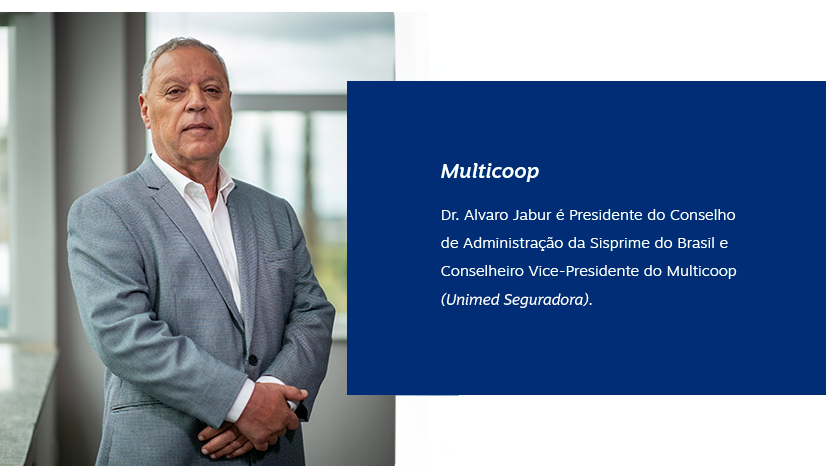 Multicoop

Dr. Alvaro Jabur é Presidente do Conselho de Administração da Sisprime do Brasil e Conselheiro Vice-Presidente do Multicoop (Unimed Seguradora).